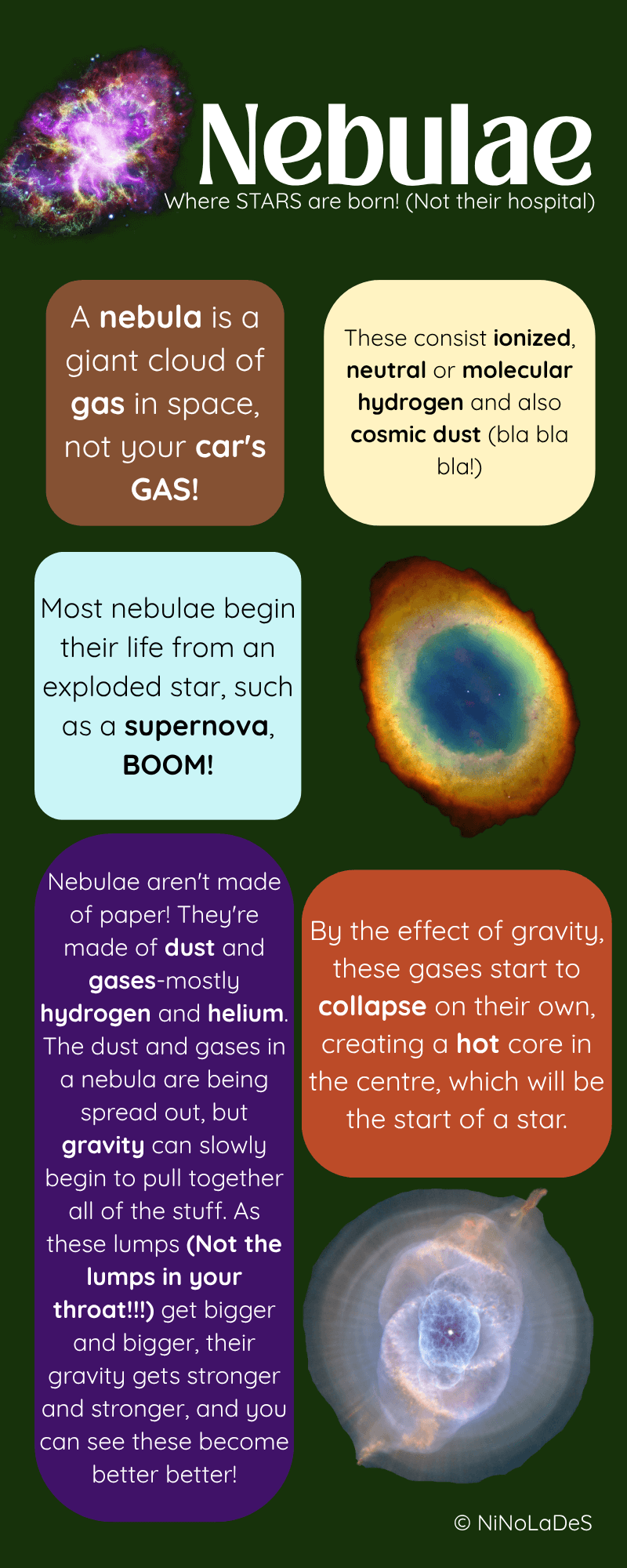 Nebulae
Where STARS are born! (Not their hospital)

A nebula is a giant cloud of gas in space, not your car's GAS!

These consist ionized, neutral or molecular hydrogen and also cosmic dust (bla bla bla!)

Most nebulae begin their life from an exploded star, such as a supernova, BOOM!

Nebulae aren't made of paper! They're made of dust and gases-mostly hydrogen and helium. The dust and gases in a nebula are being spread out, but gravity can slowly begin to pull together all of the stuff. As these lumps (Not the lumps in your throat!!!) get bigger and bigger, their gravity gets stronger and stronger, and you can see these become better better!

By the effect of gravity, these gases start to collapse on their own, creating a hot core in the centre, which will be the start of a star.

© NiNoLaDeS